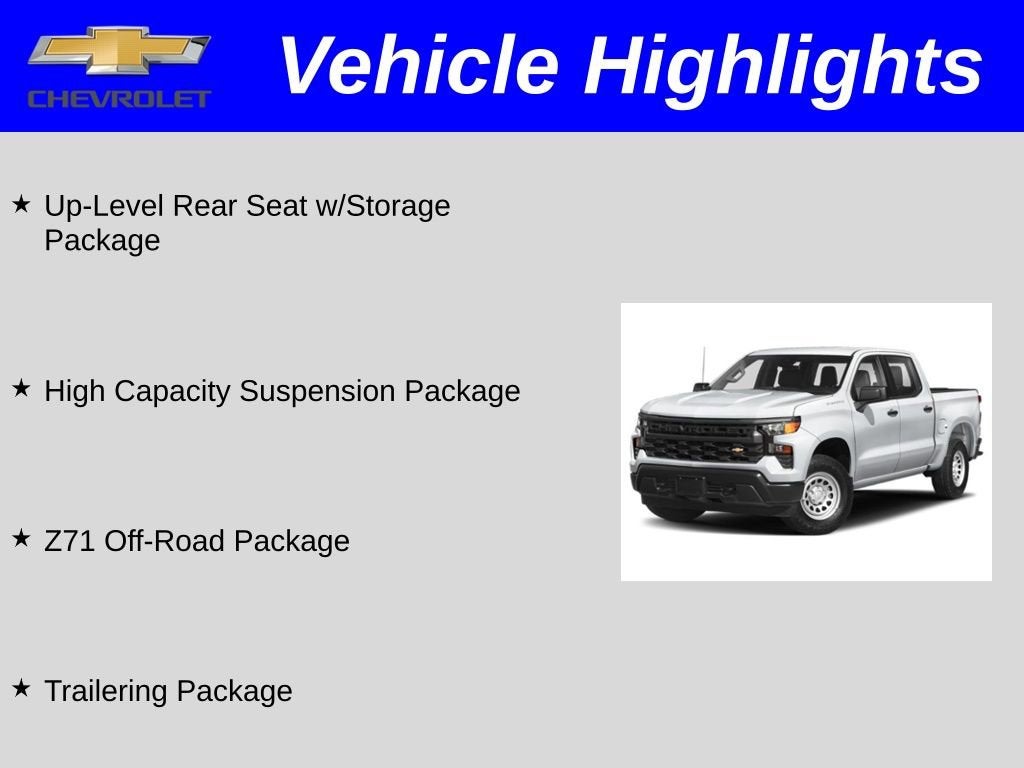 CHEVROLET

Vehicle Highlights

★ Up-Level Rear Seat w/Storage Package

★ High Capacity Suspension Package

★ Z71 Off-Road Package

★ Trailering Package

CHEVROLET